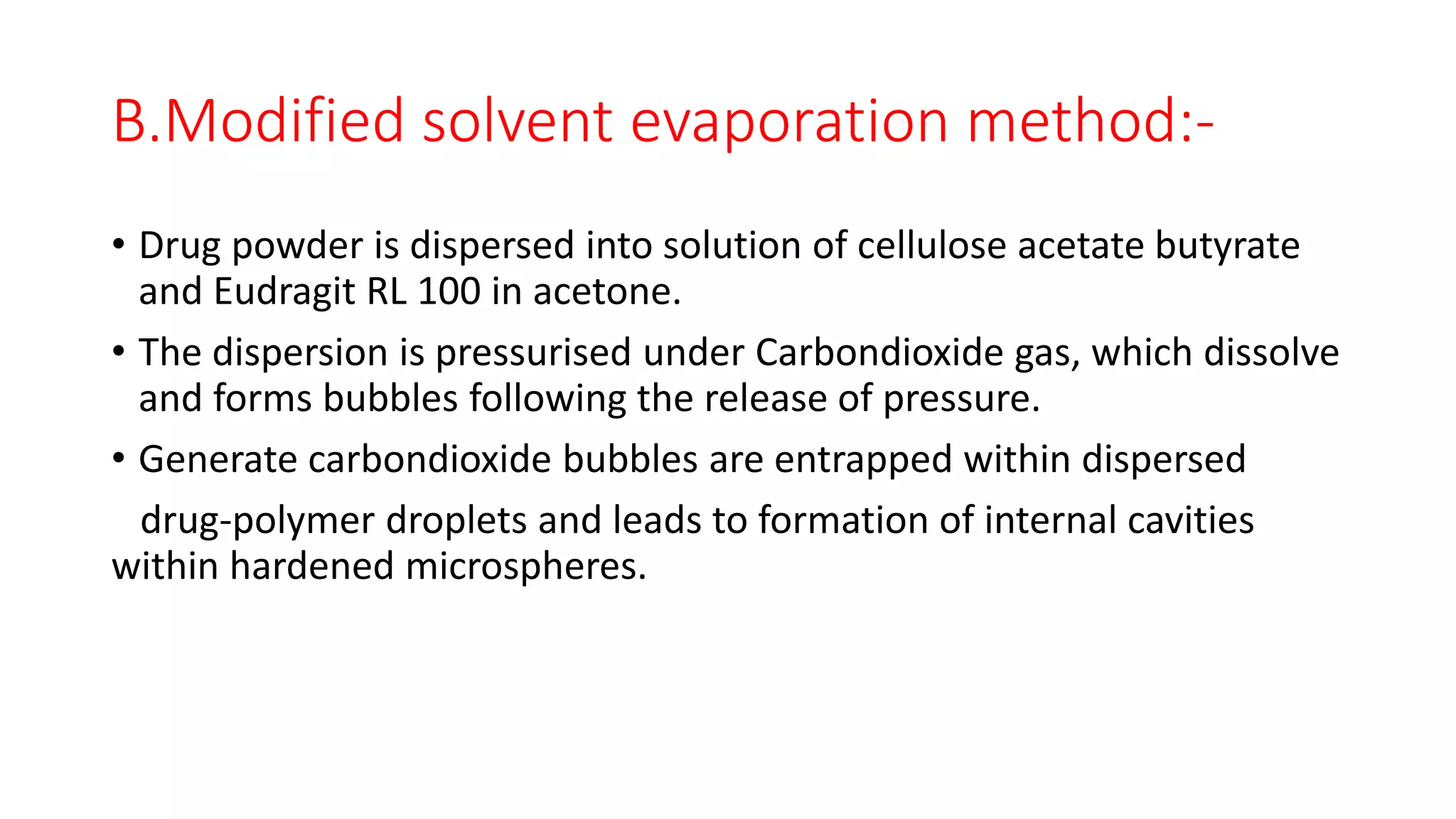 B.Modified solvent evaporation method:-

• Drug powder is dispersed into solution of cellulose acetate butyrate and Eudragit RL 100 in acetone.

• The dispersion is pressurised under Carbondioxide gas, which dissolve and forms bubbles following the release of pressure.

• Generate carbondioxide bubbles are entrapped within dispersed

drug-polymer droplets and leads to formation of internal cavities within hardened microspheres.